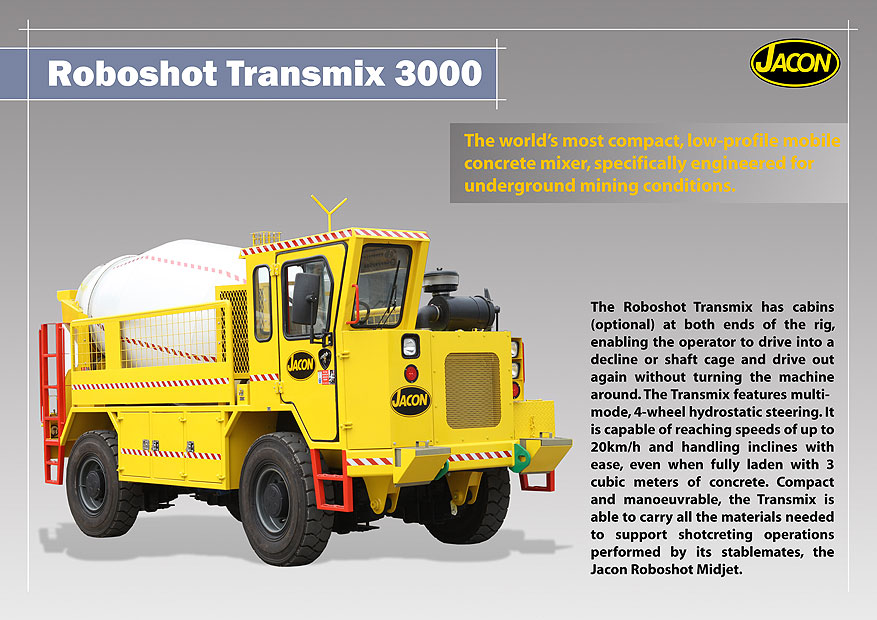 Roboshot Transmix 3000

JACON

The world's most compact, low-profile mobile concrete mixer, specifically engineered for underground mining conditions.

JACON

JACON

The Roboshot Transmix has cabins (optional) at both ends of the rig, enabling the operator to drive into a decline or shaft cage and drive out again without turning the machine around. The Transmix features multi-mode, 4-wheel hydrostatic steering. It is capable of reaching speeds of up to 20km/h and handling inclines with ease, even when fully laden with 3 cubic meters of concrete. Compact and manoeuvrable, the Transmix is able to carry all the materials needed to support shotcreting operations performed by its stablemates, the Jacon Roboshot Midjet.